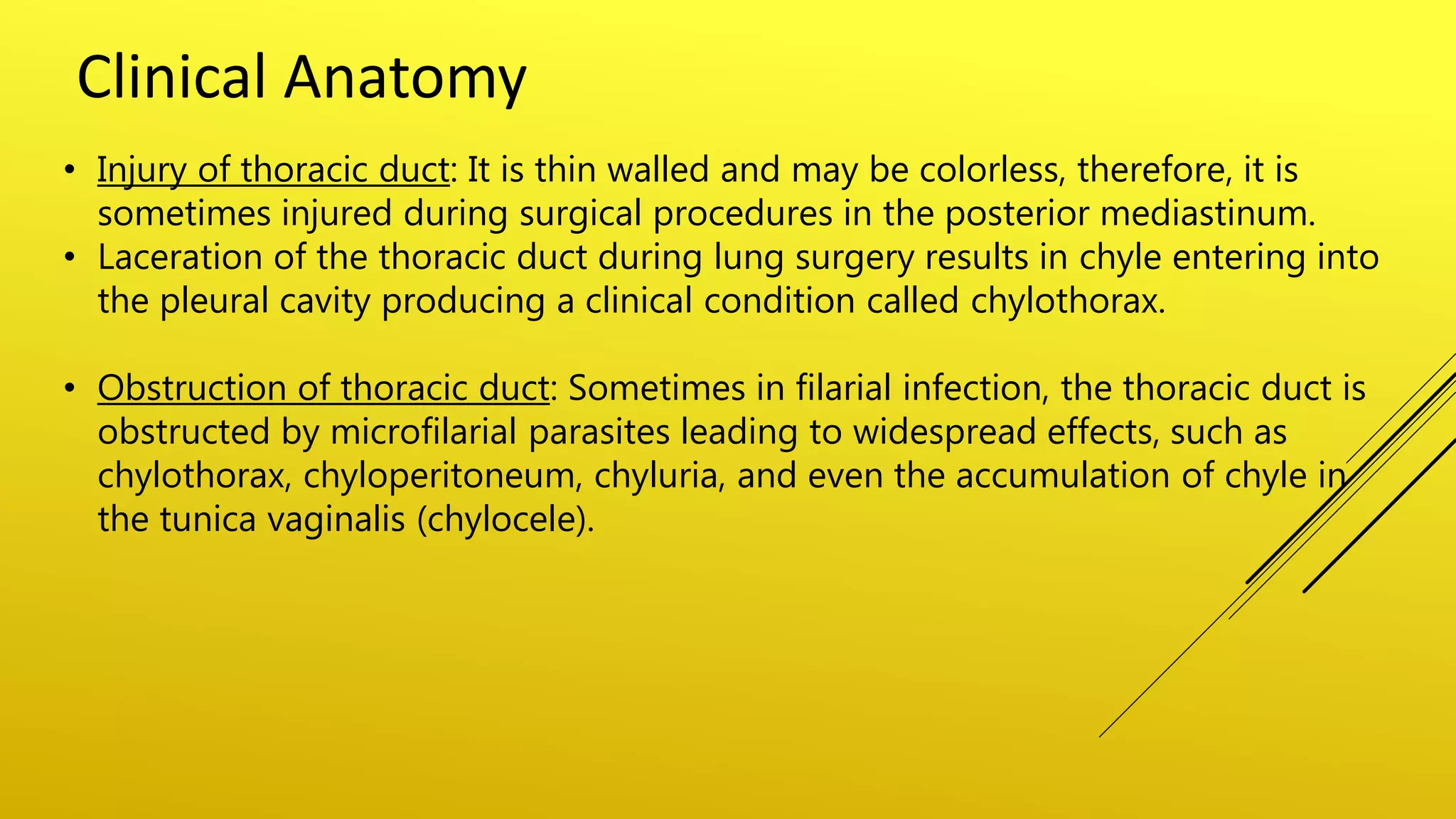 Clinical Anatomy

• Injury of thoracic duct: It is thin walled and may be colorless, therefore, it is sometimes injured during surgical procedures in the posterior mediastinum.
• Laceration of the thoracic duct during lung surgery results in chyle entering into the pleural cavity producing a clinical condition called chylothorax.

• Obstruction of thoracic duct: Sometimes in filarial infection, the thoracic duct is obstructed by microfilarial parasites leading to widespread effects, such as chylothorax, chyloperitoneum, chyluria, and even the accumulation of chyle in the tunica vaginalis (chylocele).